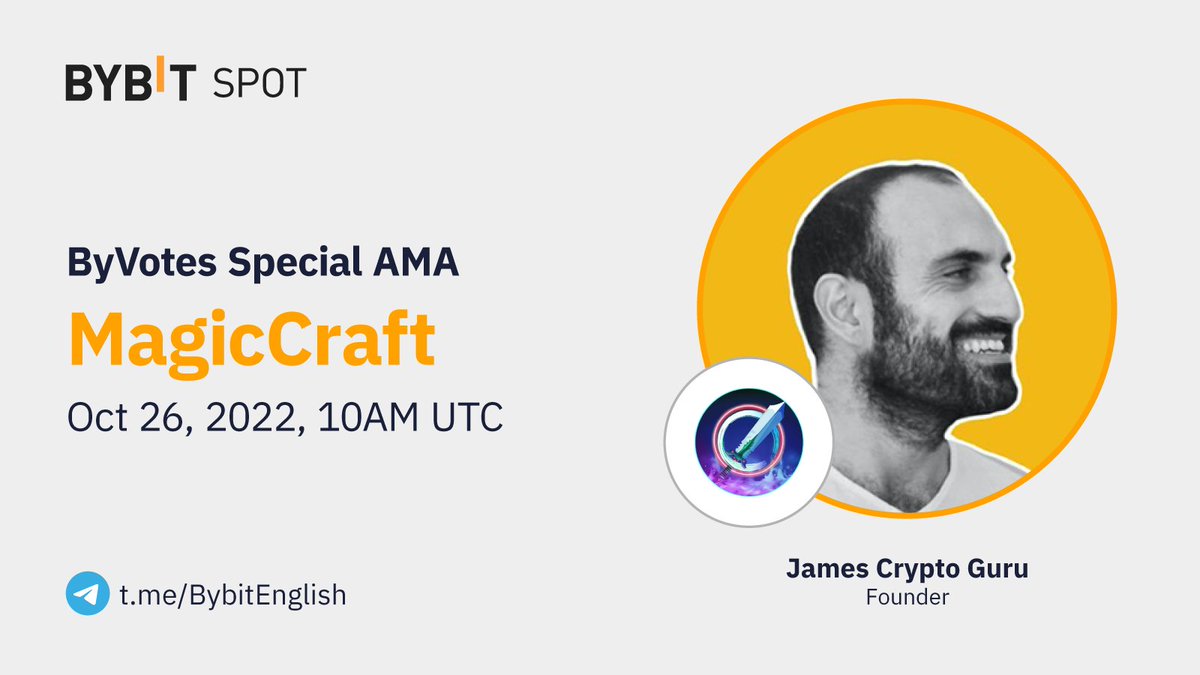 BYBIT SPOT

ByVotes Special AMA

MagicCraft

Oct 26, 2022, 10AM UTC

t.me/BybitEnglish

James Crypto Guru
Founder